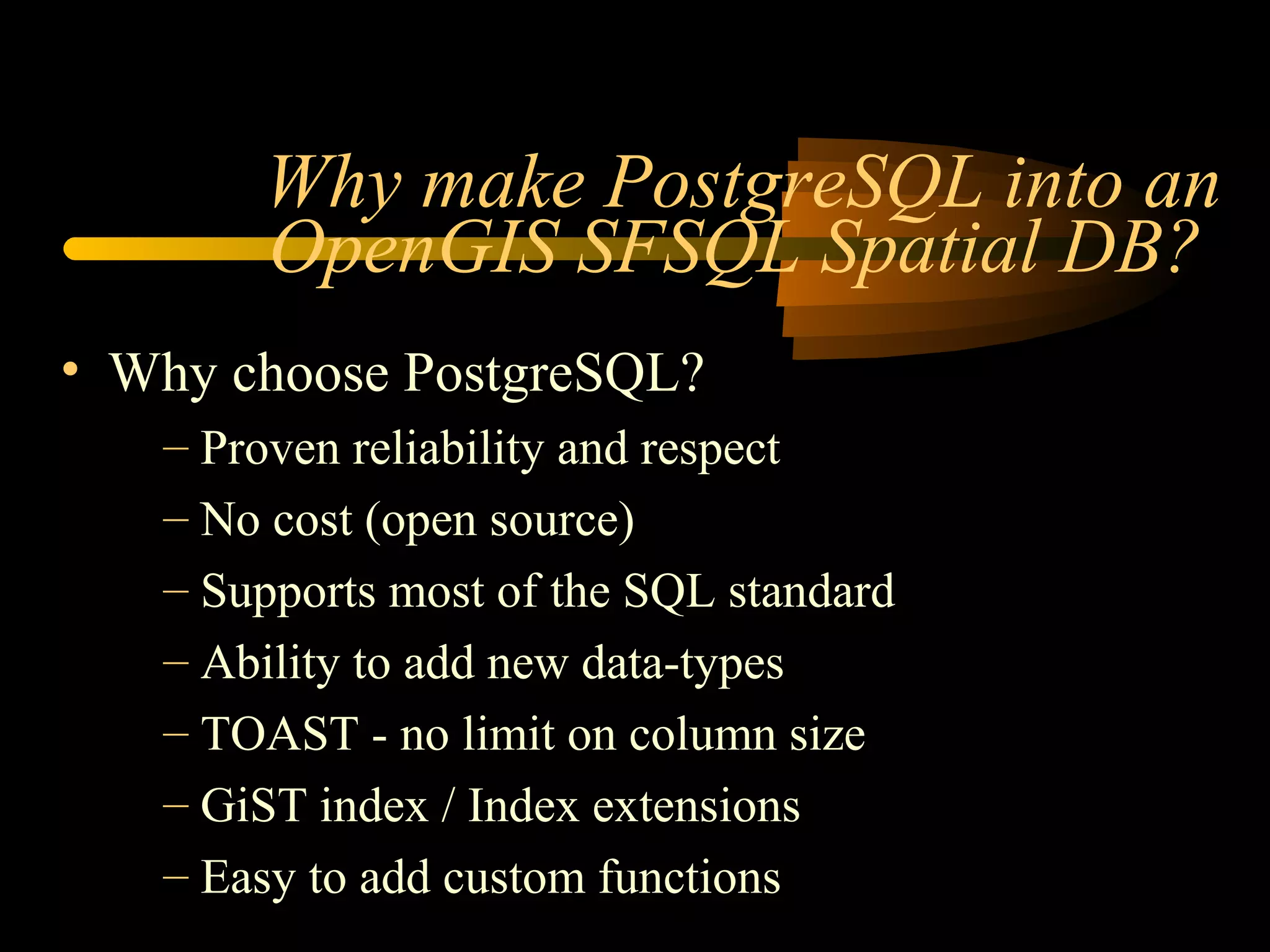 Why make PostgreSQL into an OpenGIS SFSQL Spatial DB?

• Why choose PostgreSQL?
 – Proven reliability and respect
 – No cost (open source)
 – Supports most of the SQL standard
 – Ability to add new data-types
 – TOAST - no limit on column size
 – GiST index / Index extensions
 – Easy to add custom functions